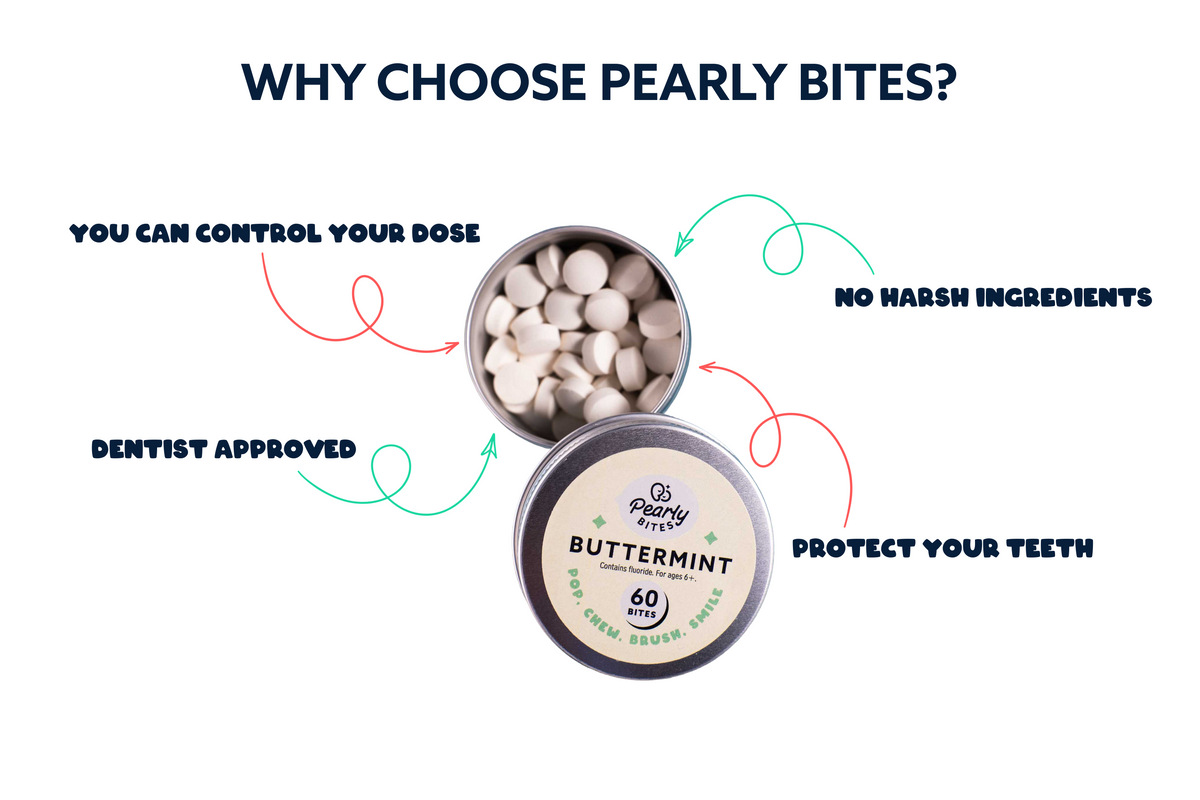 WHY CHOOSE PEARLY BITES?

YOU CAN CONTROL YOUR DOSE

NO HARSH INGREDIENTS

DENTIST APPROVED

PROTECT YOUR TEETH

Pearly BITES

BUTTERMINT

Contains fluoride. For ages 6+.

60 BITES

POP. CHEW. BRUSH. SMILE